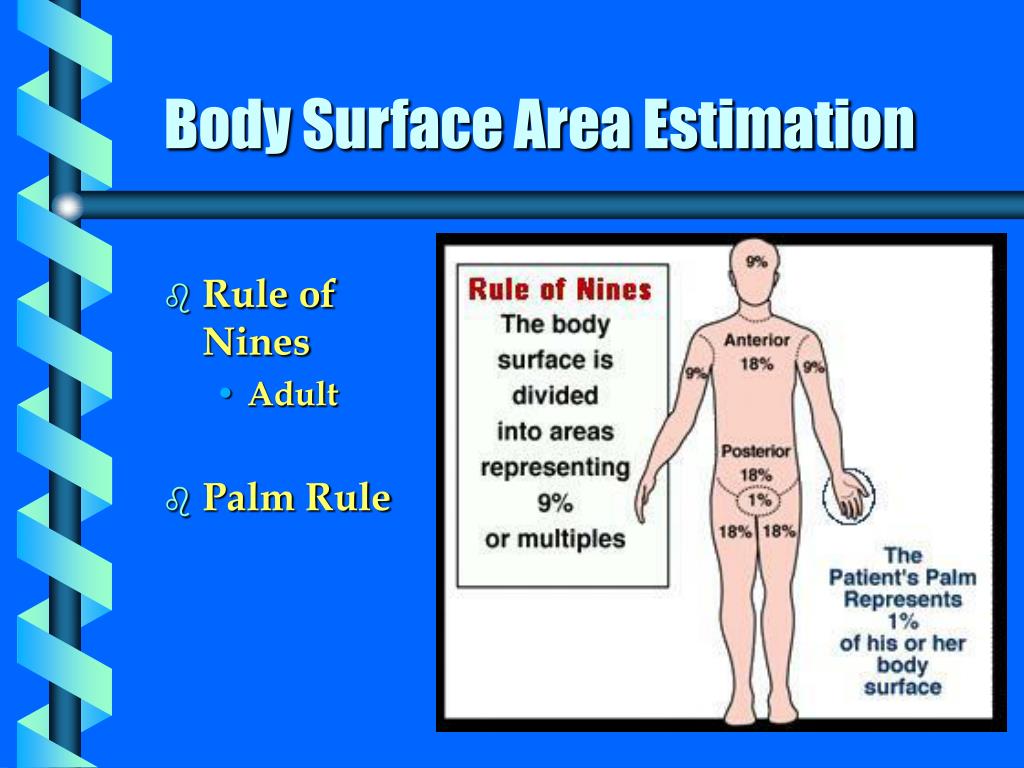 Body Surface Area Estimation

Rule of Nines
• Adult

Palm Rule

Rule of Nines
The body surface is divided into areas representing 9% or multiples

9%
Anterior 18%
9%
9%
Posterior 18%
1%
18% 18%

The Patient's Palm Represents 1% of his or her body surface